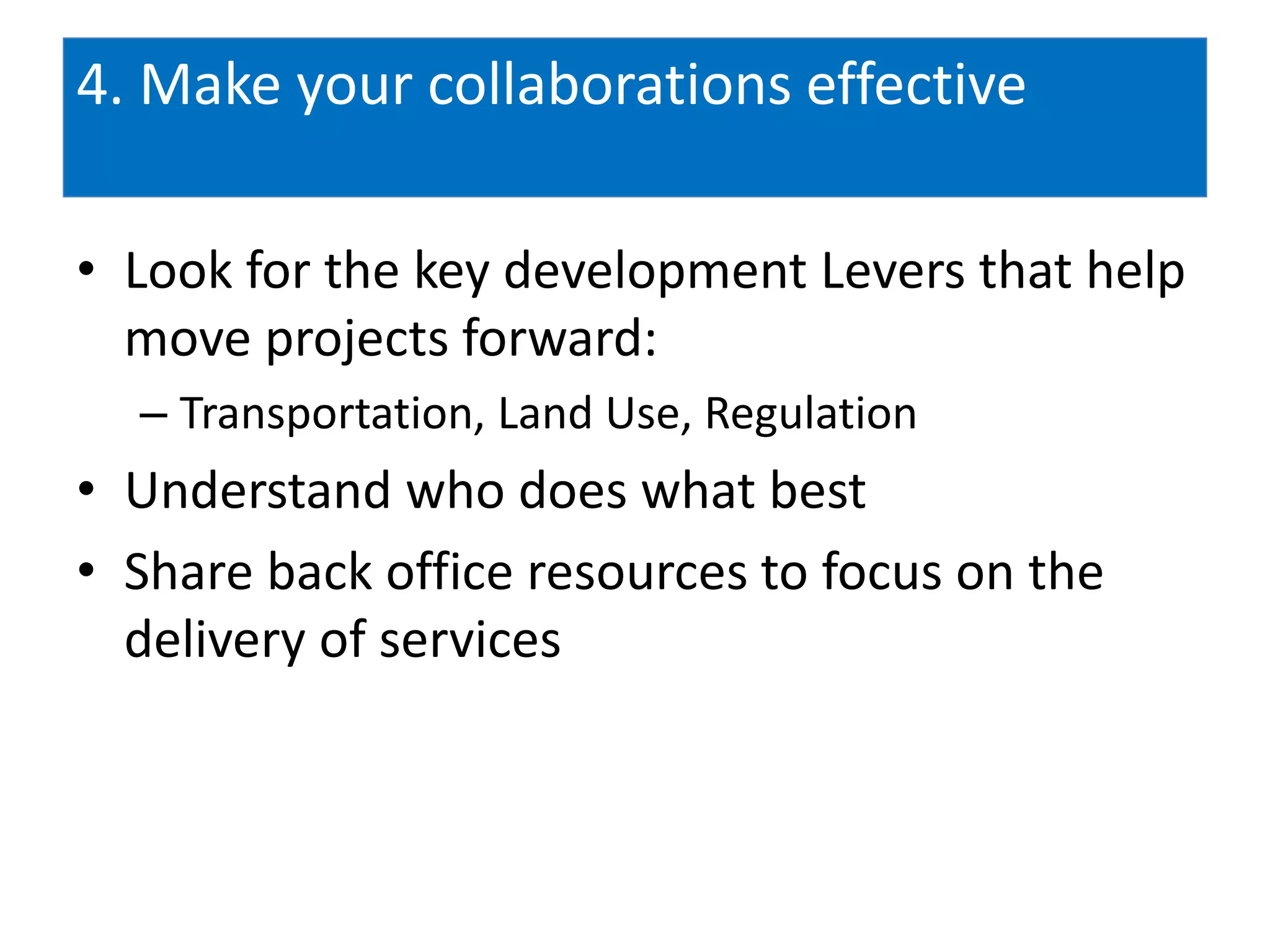 4. Make your collaborations effective

• Look for the key development Levers that help move projects forward:

– Transportation, Land Use, Regulation

• Understand who does what best

• Share back office resources to focus on the delivery of services